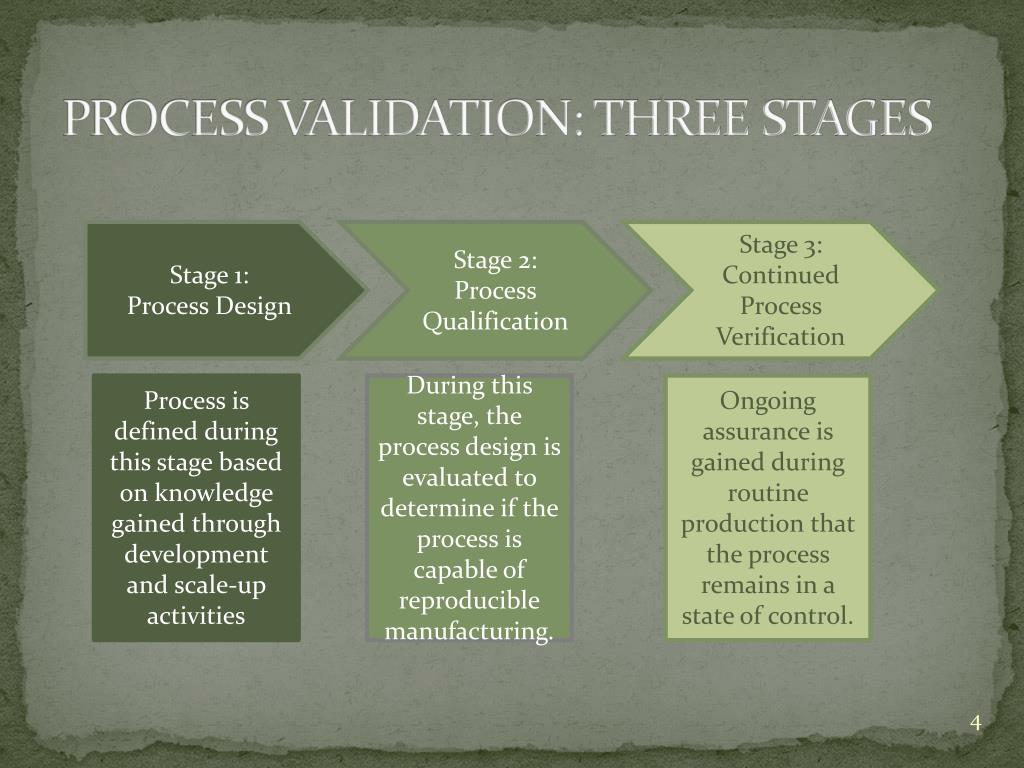 PROCESS VALIDATION: THREE STAGES

Stage 1:
Process Design

Stage 2:
Process Qualification

Stage 3:
Continued Process Verification

Process is defined during this stage based on knowledge gained through development and scale-up activities

During this stage, the process design is evaluated to determine if the process is capable of reproducible manufacturing.

Ongoing assurance is gained during routine production that the process remains in a state of control.

4